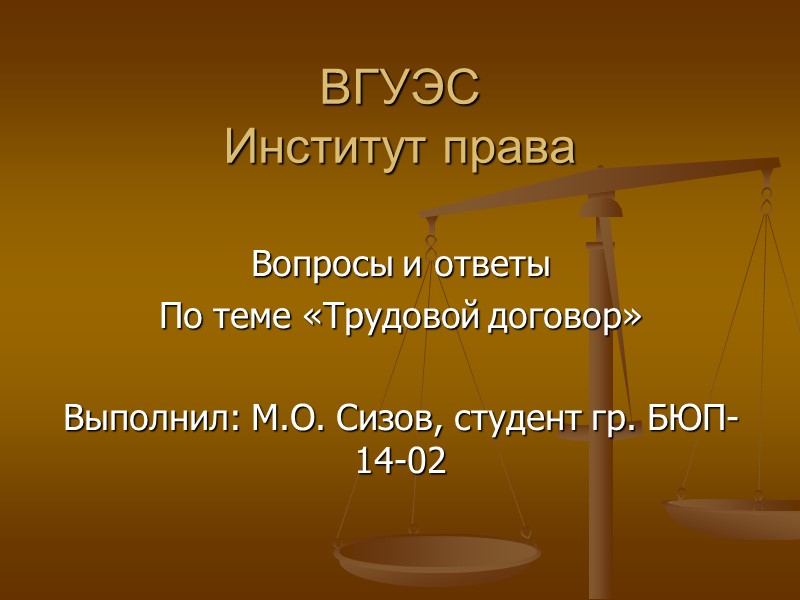 ВГУЭС
Институт права

Вопросы и ответы
По теме «Трудовой договор»

Выполнил: М.О. Сизов, студент гр. БЮП-14-02